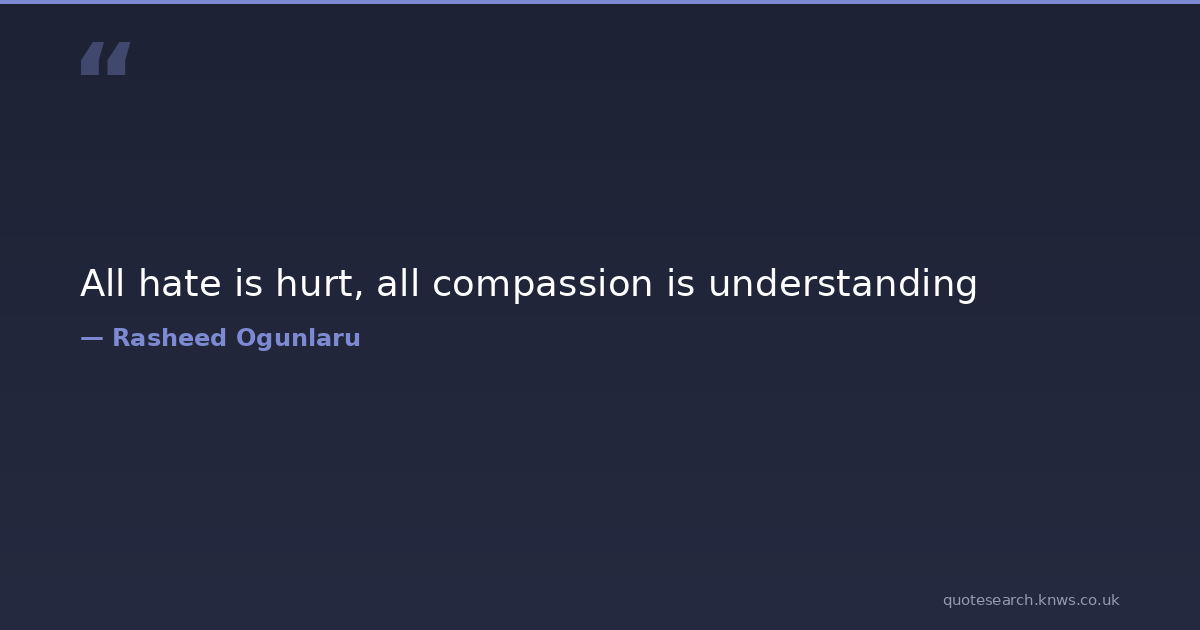 “

All hate is hurt, all compassion is understanding

— Rasheed Ogunlaru

quotesearch.knws.co.uk